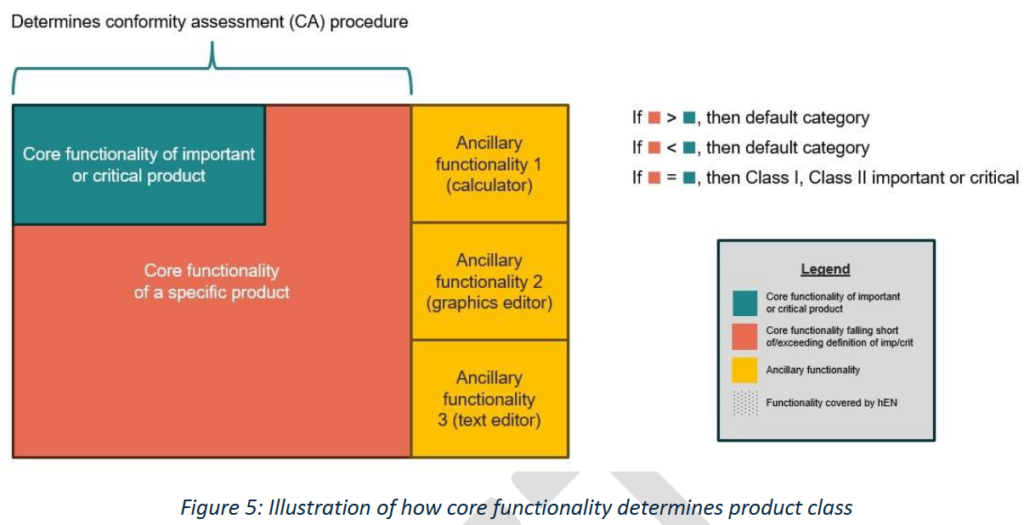 Determines conformity assessment (CA) procedure

Core functionality of important or critical product

Core functionality of a specific product

Ancillary functionality 1 (calculator)

Ancillary functionality 2 (graphics editor)

Ancillary functionality 3 (text editor)

If ■ > ■, then default category

If ■ < ■, then default category

If ■ = ■, then Class I, Class II important or critical

Legend

Core functionality of important or critical product

Core functionality falling short of/exceeding definition of imp/crit

Ancillary functionality

Functionality covered by hEN

Figure 5: Illustration of how core functionality determines product class